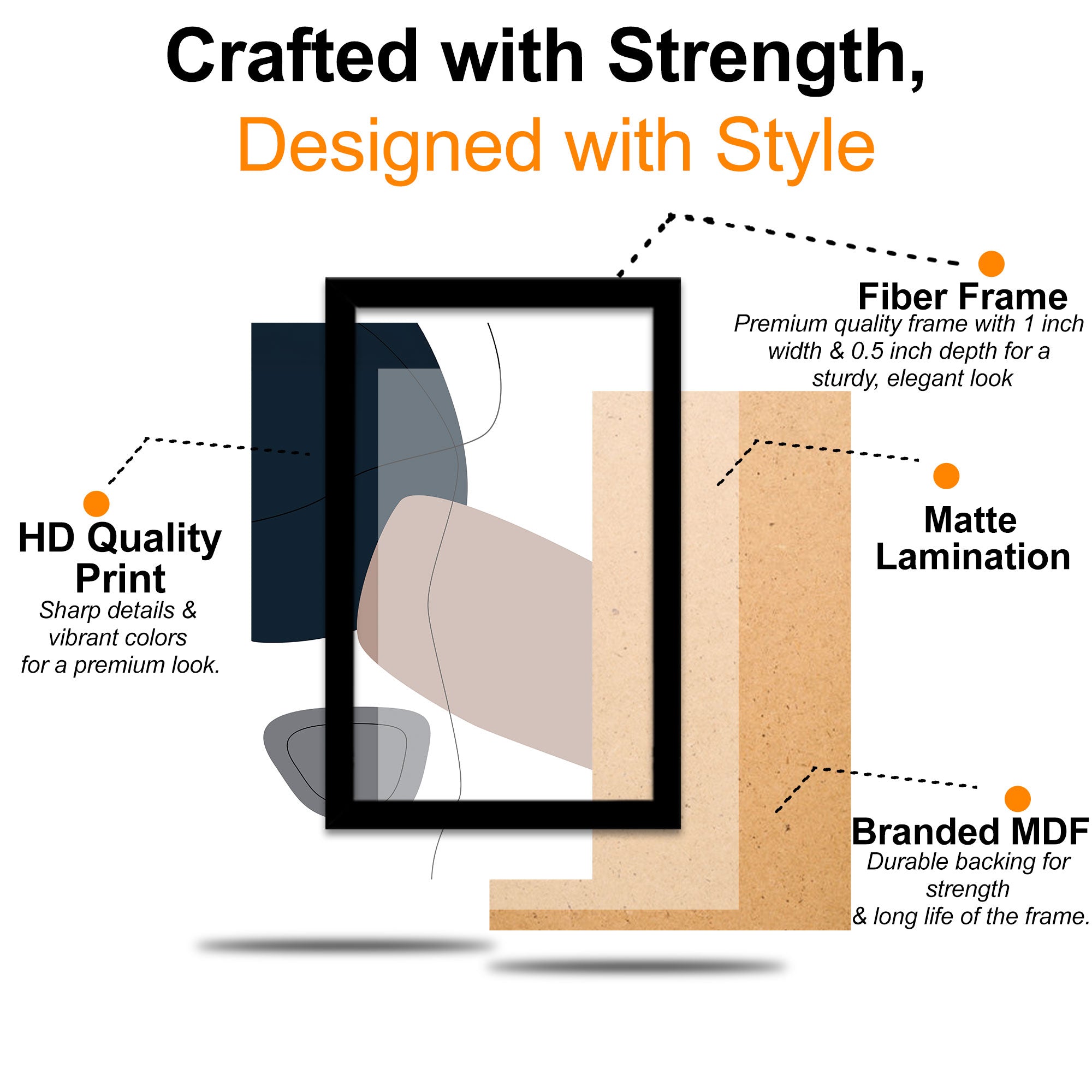 Crafted with Strength,
Designed with Style

Fiber Frame
Premium quality frame with 1 inch width & 0.5 inch depth for a sturdy, elegant look

HD Quality Print
Sharp details & vibrant colors for a premium look.

Matte Lamination

Branded MDF
Durable backing for strength & long life of the frame.